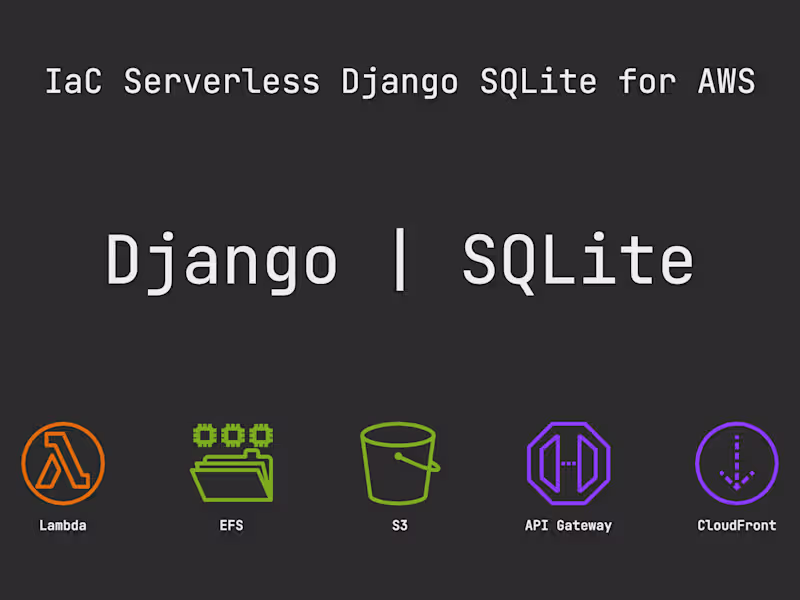 IaC Serverless Django SQLite for AWS

Django | SQLite

Lambda

EFS

S3

API Gateway

CloudFront